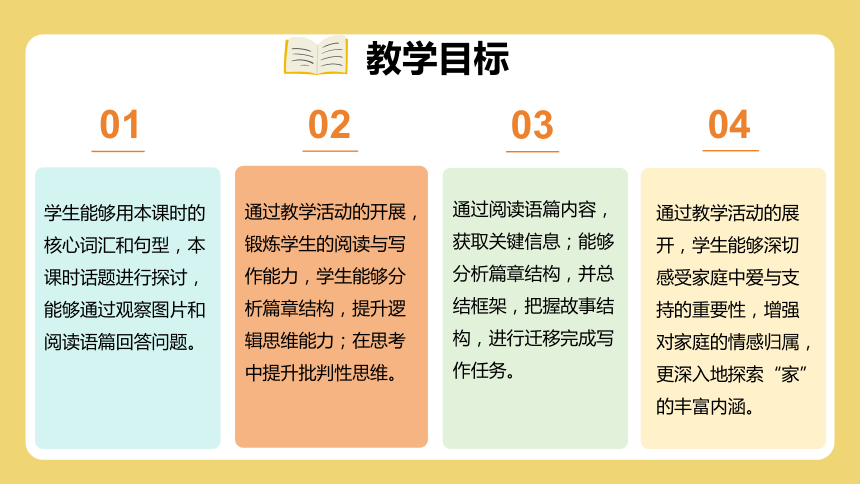 教学目标

01

学生能够用本课时的核心词汇和句型，本课时话题进行探讨，能够通过观察图片和阅读语篇回答问题。

02

通过教学活动的开展，锻炼学生的阅读与写作能力，学生能够分析篇章结构，提升逻辑思维能力；在思考中提升批判性思维。

03

通过阅读语篇内容，获取关键信息；能够分析篇章结构，并总结框架，把握故事结构，进行迁移完成写作任务。

04

通过教学活动的展开，学生能够深切感受家庭中爱与支持的重要性，增强对家庭的情感归属，更深入地探索“家”的丰富内涵。